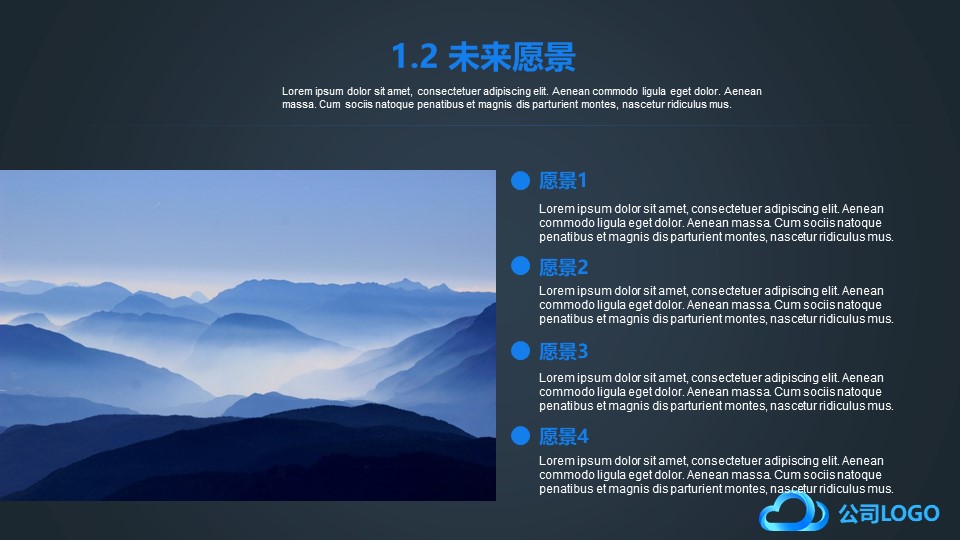 1.2 未来愿景

Lorem ipsum dolor sit amet, consectetuer adipiscing elit. Aenean commodo ligula eget dolor. Aenean massa. Cum sociis natoque penatibus et magnis dis parturient montes, nascetur ridiculus mus.

愿景1

Lorem ipsum dolor sit amet, consectetuer adipiscing elit. Aenean commodo ligula eget dolor. Aenean massa. Cum sociis natoque penatibus et magnis dis parturient montes, nascetur ridiculus mus.

愿景2

Lorem ipsum dolor sit amet, consectetuer adipiscing elit. Aenean commodo ligula eget dolor. Aenean massa. Cum sociis natoque penatibus et magnis dis parturient montes, nascetur ridiculus mus.

愿景3

Lorem ipsum dolor sit amet, consectetuer adipiscing elit. Aenean commodo ligula eget dolor. Aenean massa. Cum sociis natoque penatibus et magnis dis parturient montes, nascetur ridiculus mus.

愿景4

Lorem ipsum dolor sit amet, consectetuer adipiscing elit. Aenean commodo ligula eget dolor. Aenean massa. Cum sociis natoque penatibus et magnis dis parturient montes, nascetur ridiculus mus.

公司LOGO